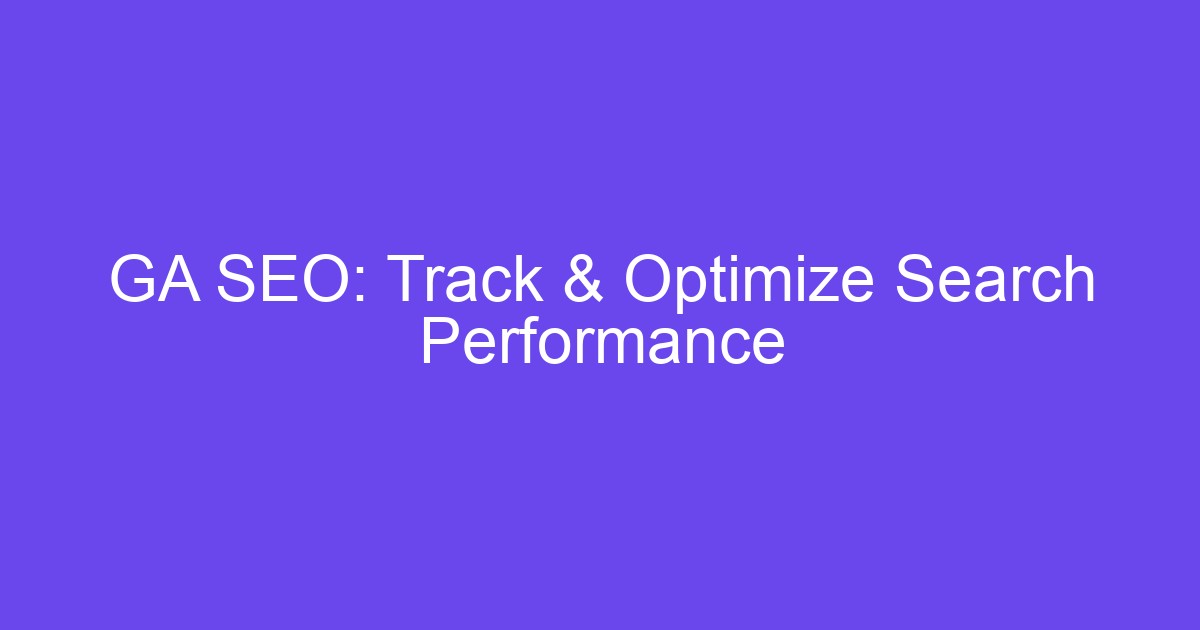 GA SEO: Track & Optimize Search Performance